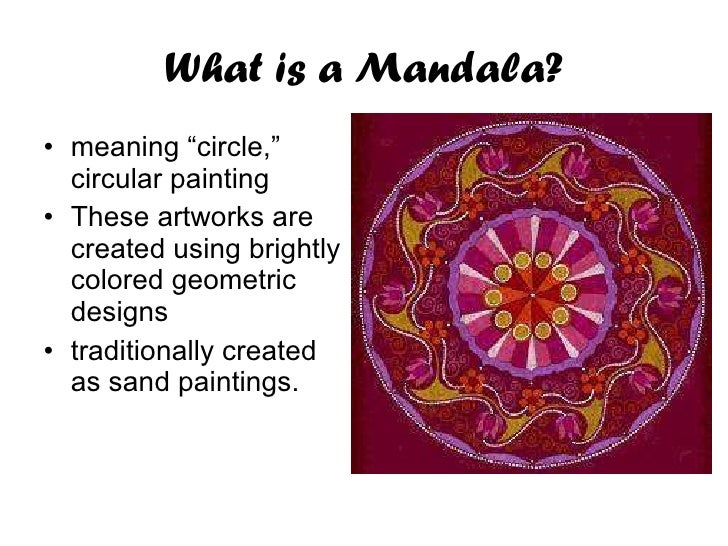 What is a Mandala?

• meaning “circle,” circular painting
• These artworks are created using brightly colored geometric designs
• traditionally created as sand paintings.